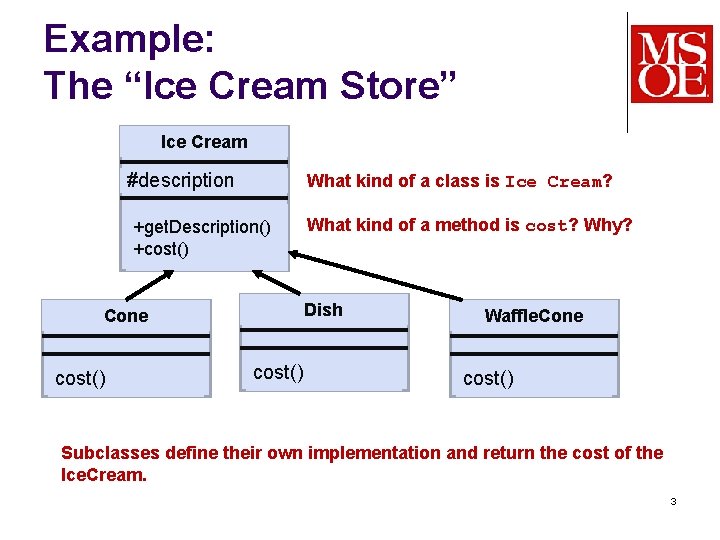 Example:
The “Ice Cream Store”

MSOE

Ice Cream

#description

+getDescription()
+cost()

What kind of a class is Ice Cream?

What kind of a method is cost? Why?

Cone

cost()

Dish

cost()

WaffleCone

cost()

Subclasses define their own implementation and return the cost of the IceCream.

3